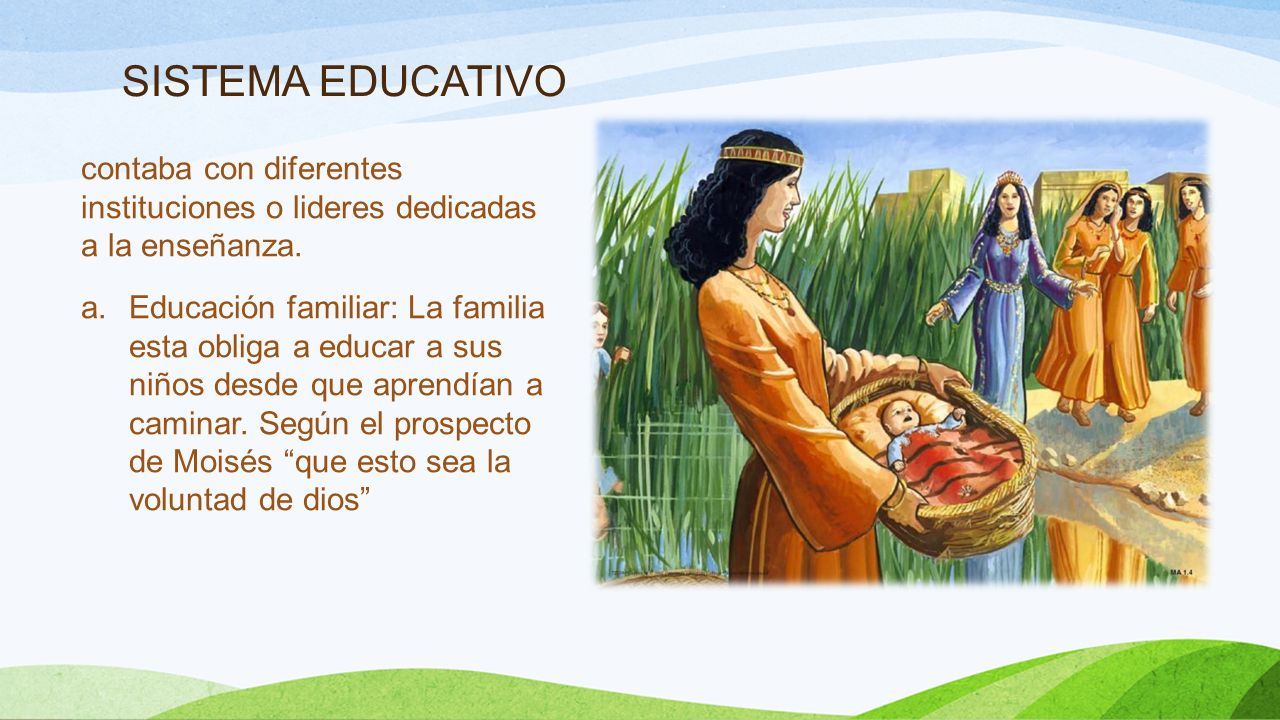 SISTEMA EDUCATIVO

contaba con diferentes instituciones o lideres dedicadas a la enseñanza.

a. Educación familiar: La familia esta obliga a educar a sus niños desde que aprendían a caminar. Según el prospecto de Moisés “que esto sea la voluntad de dios”

MA 1.4